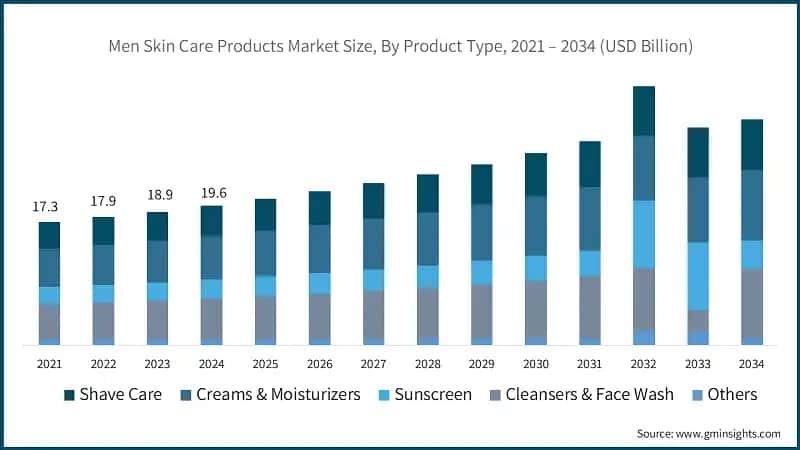 Men Skin Care Products Market Size, By Product Type, 2021 – 2034 (USD Billion)

17.3
17.9
18.9
19.6

2021 2022 2023 2024 2025 2026 2027 2028 2029 2030 2031 2032 2033 2034

Shave Care
Creams & Moisturizers
Sunscreen
Cleansers & Face Wash
Others

Source: www.gminsights.com